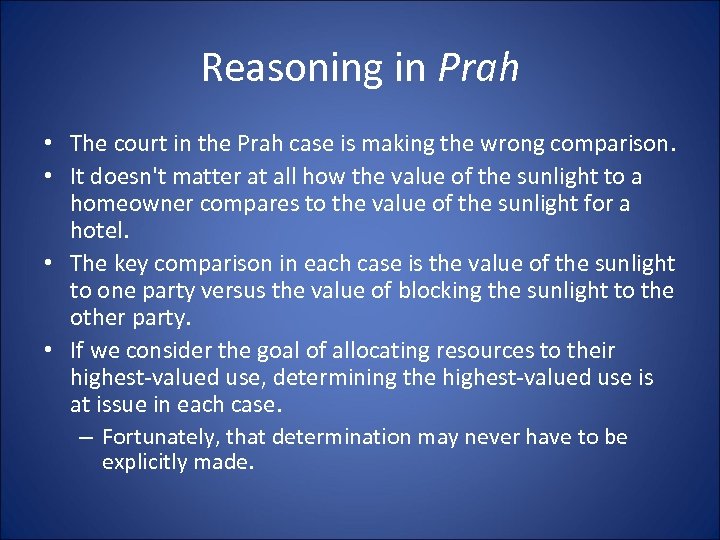 Reasoning in Prah

• The court in the Prah case is making the wrong comparison.
• It doesn't matter at all how the value of the sunlight to a homeowner compares to the value of the sunlight for a hotel.
• The key comparison in each case is the value of the sunlight to one party versus the value of blocking the sunlight to the other party.
• If we consider the goal of allocating resources to their highest-valued use, determining the highest-valued use is at issue in each case.
– Fortunately, that determination may never have to be explicitly made.